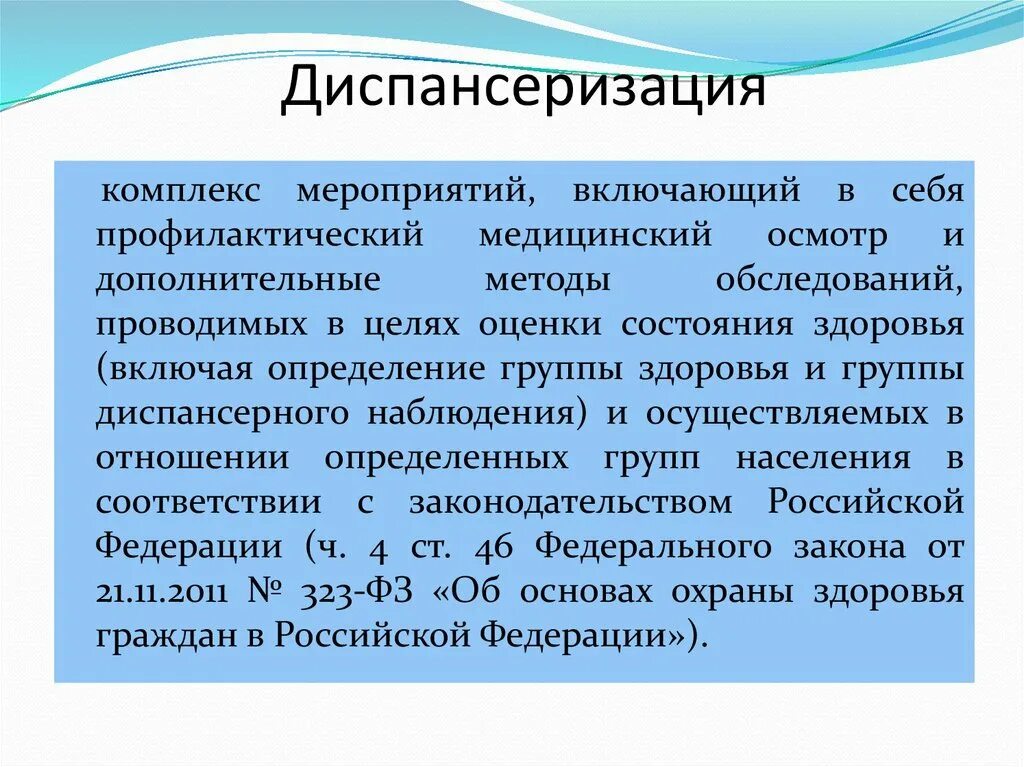 Диспансеризация

комплекс мероприятий, включающий в себя профилактический медицинский осмотр и дополнительные методы обследований, проводимых в целях оценки состояния здоровья (включая определение группы здоровья и группы диспансерного наблюдения) и осуществляемых в отношении определенных групп населения в соответствии с законодательством Российской Федерации (ч. 4 ст. 46 Федерального закона от 21.11.2011 № 323-ФЗ «Об основах охраны здоровья граждан в Российской Федерации»).